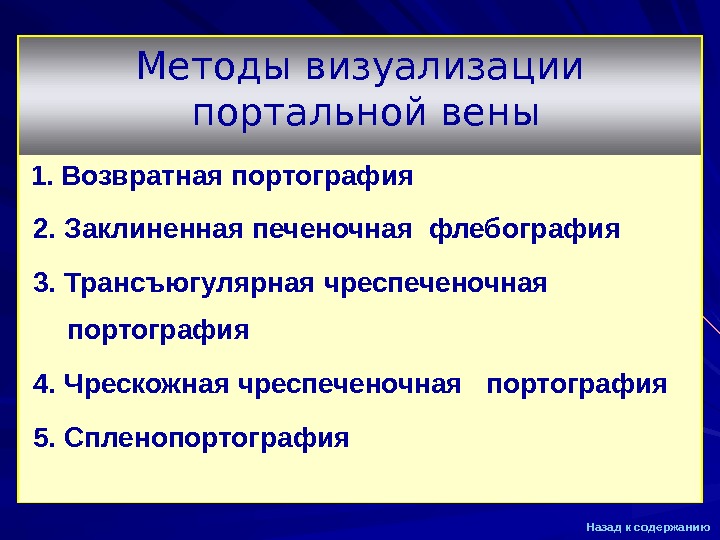 Методы визуализации портальной вены

1. Возвратная портография

2. Заклиненная печеночная флебография

3. Трансъюгулярная чреспеченочная портография

4. Чрескожная чреспеченочная портография

5. Спленопортография

Назад к содержанию